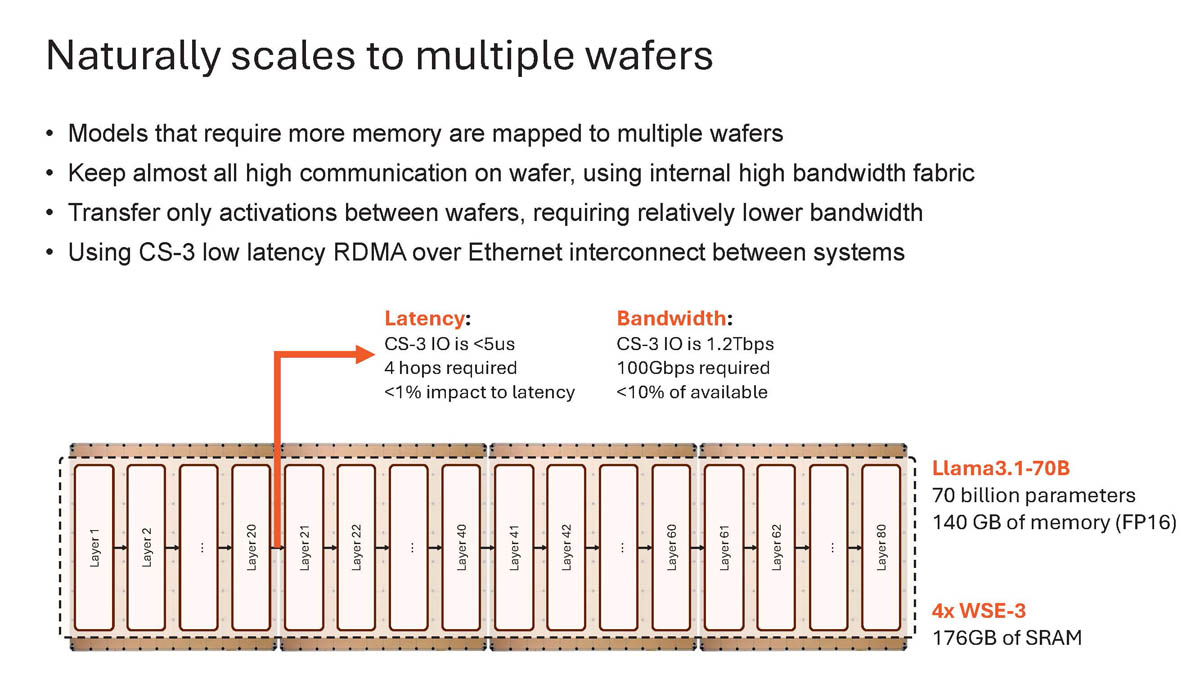 Naturally scales to multiple wafers

• Models that require more memory are mapped to multiple wafers
• Keep almost all high communication on wafer, using internal high bandwidth fabric
• Transfer only activations between wafers, requiring relatively lower bandwidth
• Using CS-3 low latency RDMA over Ethernet interconnect between systems

Latency:
CS-3 IO is <5us
4 hops required
<1% impact to latency

Bandwidth:
CS-3 IO is 1.2Tbps
100Gbps required
<10% of available

Layer 1
Layer 2
...
Layer 20
Layer 21
Layer 22
...
Layer 40
Layer 41
Layer 42
...
Layer 60
Layer 61
Layer 62
...
Layer 80

Llama3.1-70B
70 billion parameters
140 GB of memory (FP16)

4x WSE-3
176GB of SRAM